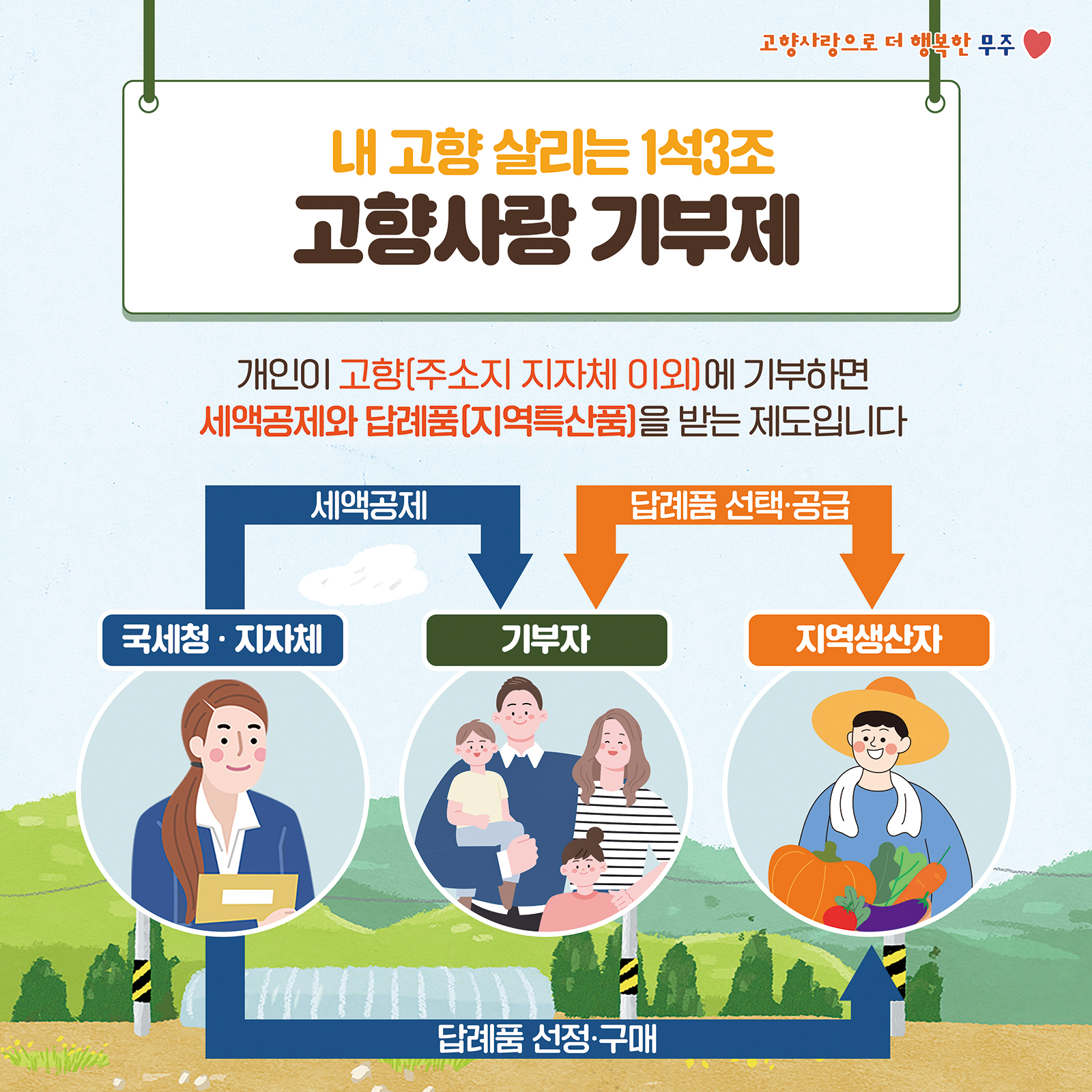 고향사랑으로 더 행복한 무주

내 고향 살리는 1석3조
고향사랑 기부제

개인이 고향(주소지 지자체 이외)에 기부하면
세액공제와 답례품(지역특산품)을 받는 제도입니다

세액공제

답례품 선택·공급

국세청 · 지자체

기부자

지역생산자

답례품 선정·구매